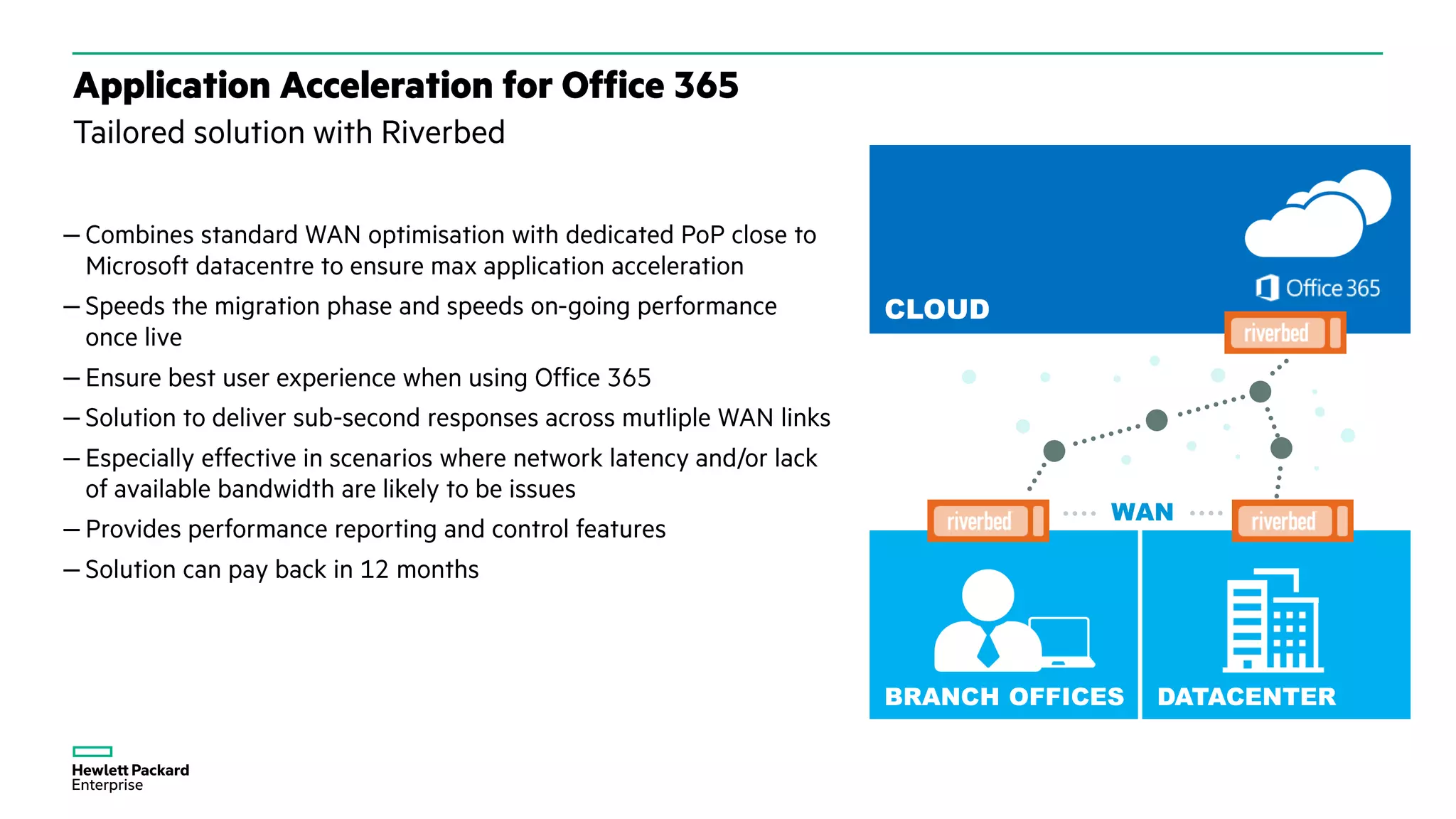 Application Acceleration for Office 365
Tailored solution with Riverbed

– Combines standard WAN optimisation with dedicated PoP close to Microsoft datacentre to ensure max application acceleration

– Speeds the migration phase and speeds on-going performance once live

– Ensure best user experience when using Office 365

– Solution to deliver sub-second responses across mutliple WAN links

– Especially effective in scenarios where network latency and/or lack of available bandwidth are likely to be issues

– Provides performance reporting and control features

– Solution can pay back in 12 months

Office 365
CLOUD
riverbed
riverbed
WAN
riverbed
BRANCH OFFICES
DATACENTER

Hewlett Packard Enterprise